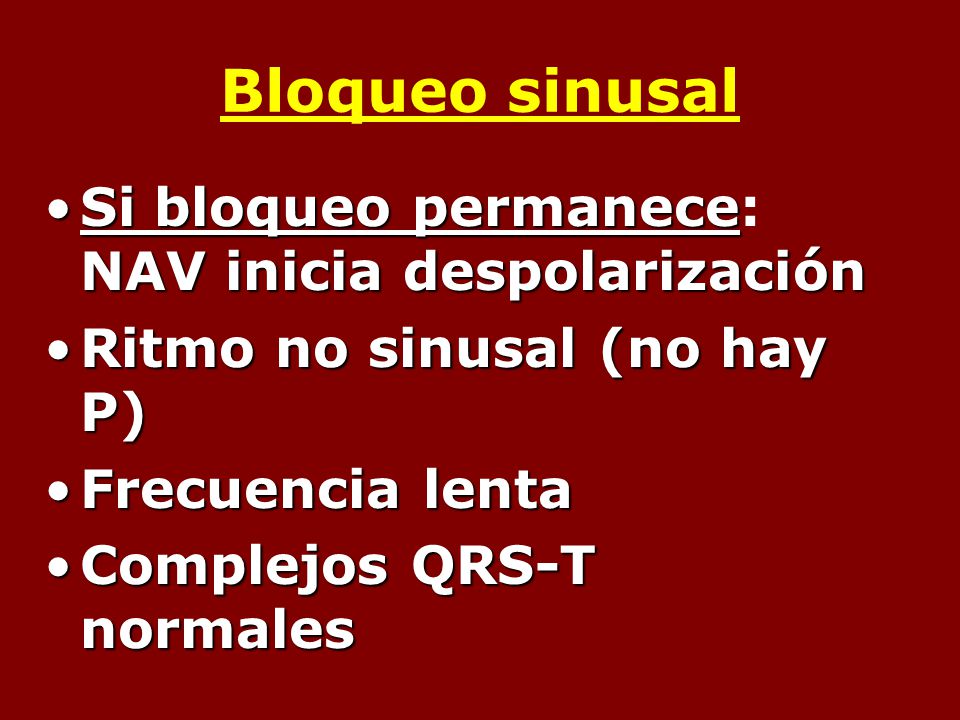 Bloqueo sinusal

• Si bloqueo permanece: NAV inicia despolarización
• Ritmo no sinusal (no hay P)
• Frecuencia lenta
• Complejos QRS-T normales